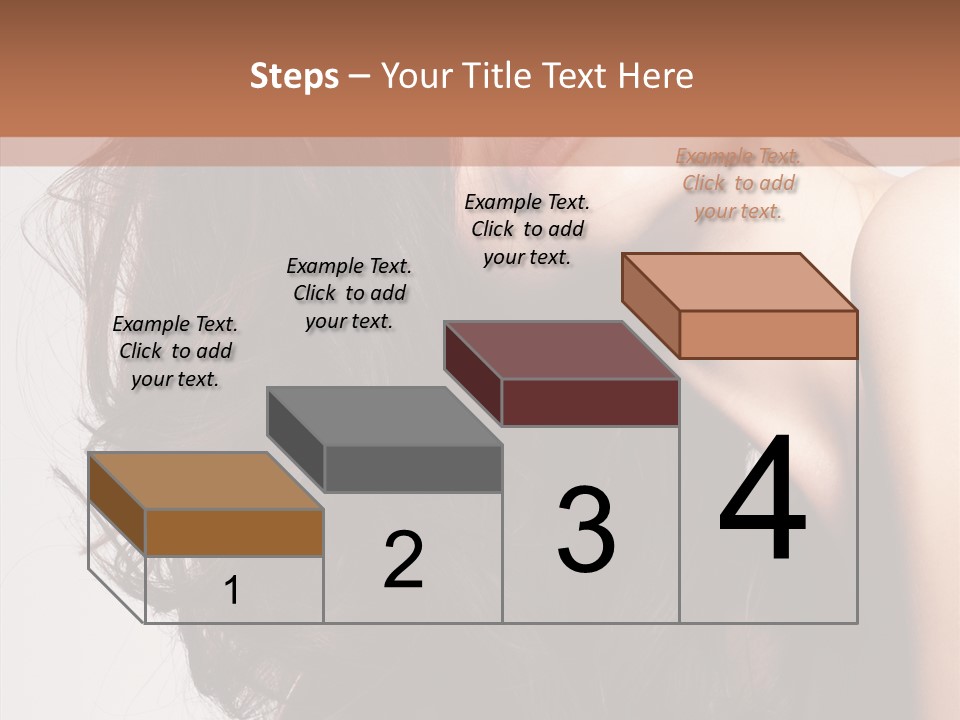 Steps – Your Title Text Here

Example Text. Click to add your text.

Example Text. Click to add your text.

Example Text. Click to add your text.

Example Text. Click to add your text.

1

2

3

4